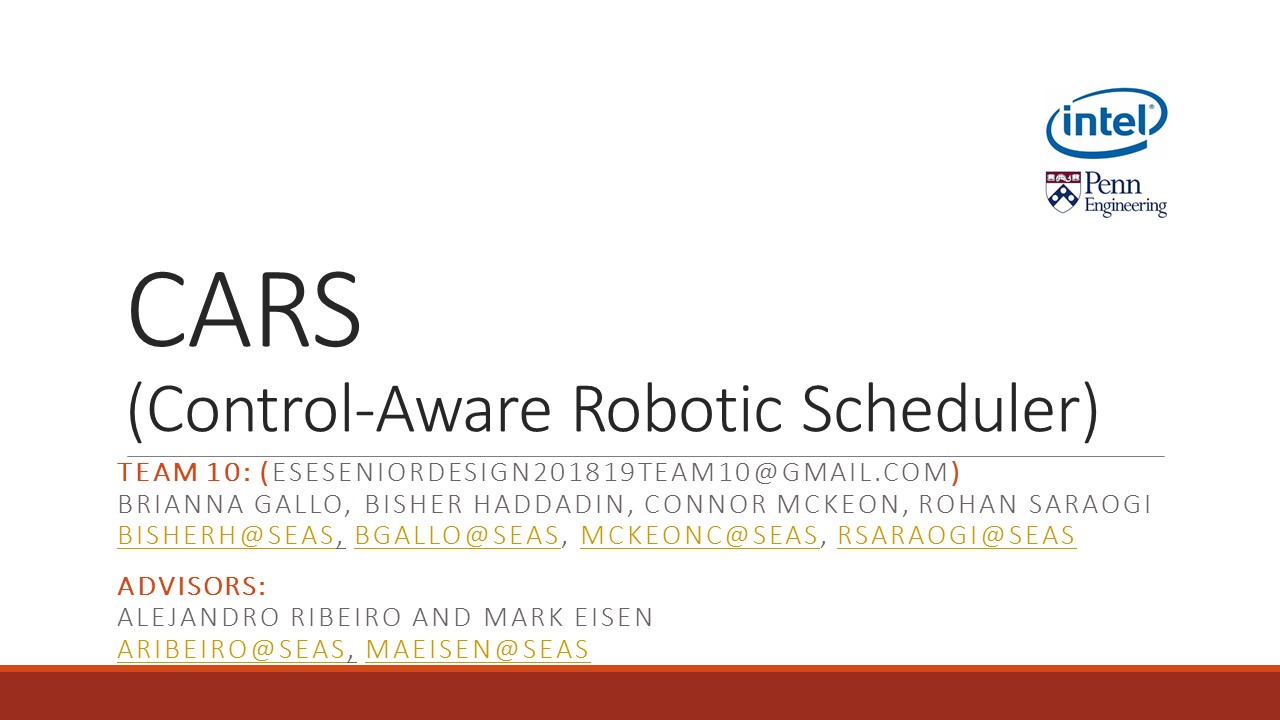 intel

Penn Engineering

CARS
(Control-Aware Robotic Scheduler)

TEAM 10: (ESESENIORDESIGN201819TEAM10@GMAIL.COM)
BRIANNA GALLO, BISHER HADDADIN, CONNOR MCKEON, ROHAN SARAOGI
BISHERH@SEAS, BGALLO@SEAS, MCKEONC@SEAS, RSARAOGI@SEAS

ADVISORS:
ALEJANDRO RIBEIRO AND MARK EISEN
ARIBEIRO@SEAS, MAEISEN@SEAS